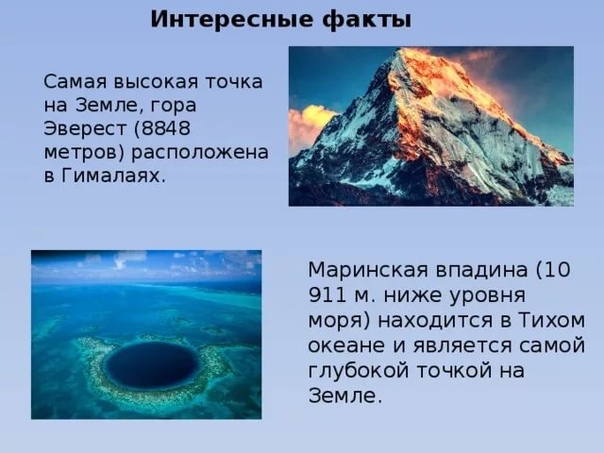 Интересные факты

Самая высокая точка на Земле, гора Эверест (8848 метров) расположена в Гималаях.

Маринская впадина (10 911 м. ниже уровня моря) находится в Тихом океане и является самой глубокой точкой на Земле.